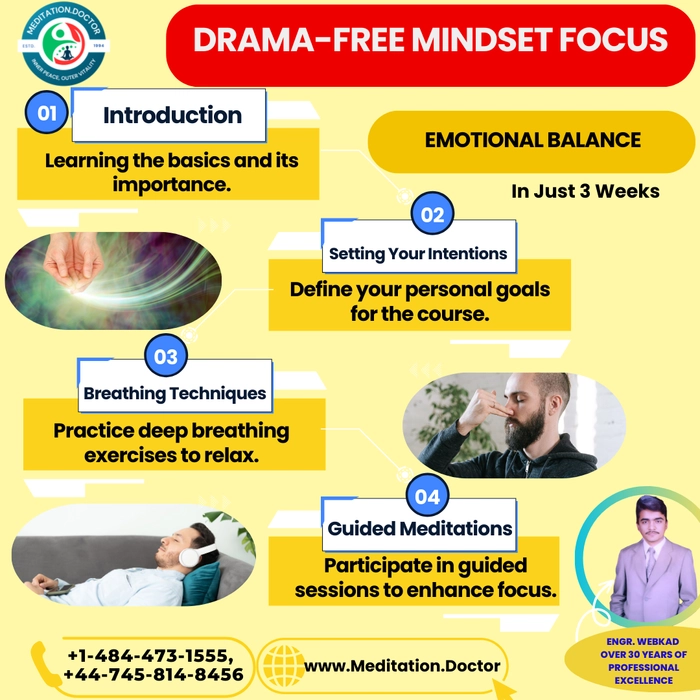 MEDITATION.DOCTOR
ESTD. 1984
INNER PEACE, OUTER VITALITY

DRAMA-FREE MINDSET FOCUS

01
Introduction
Learning the basics and its importance.

EMOTIONAL BALANCE
In Just 3 Weeks

02
Setting Your Intentions
Define your personal goals for the course.

03
Breathing Techniques
Practice deep breathing exercises to relax.

04
Guided Meditations
Participate in guided sessions to enhance focus.

+1-484-473-1555,
+44-745-814-8456

www.Meditation.Doctor

ENGR. WEBKAD
OVER 30 YEARS OF PROFESSIONAL EXCELLENCE